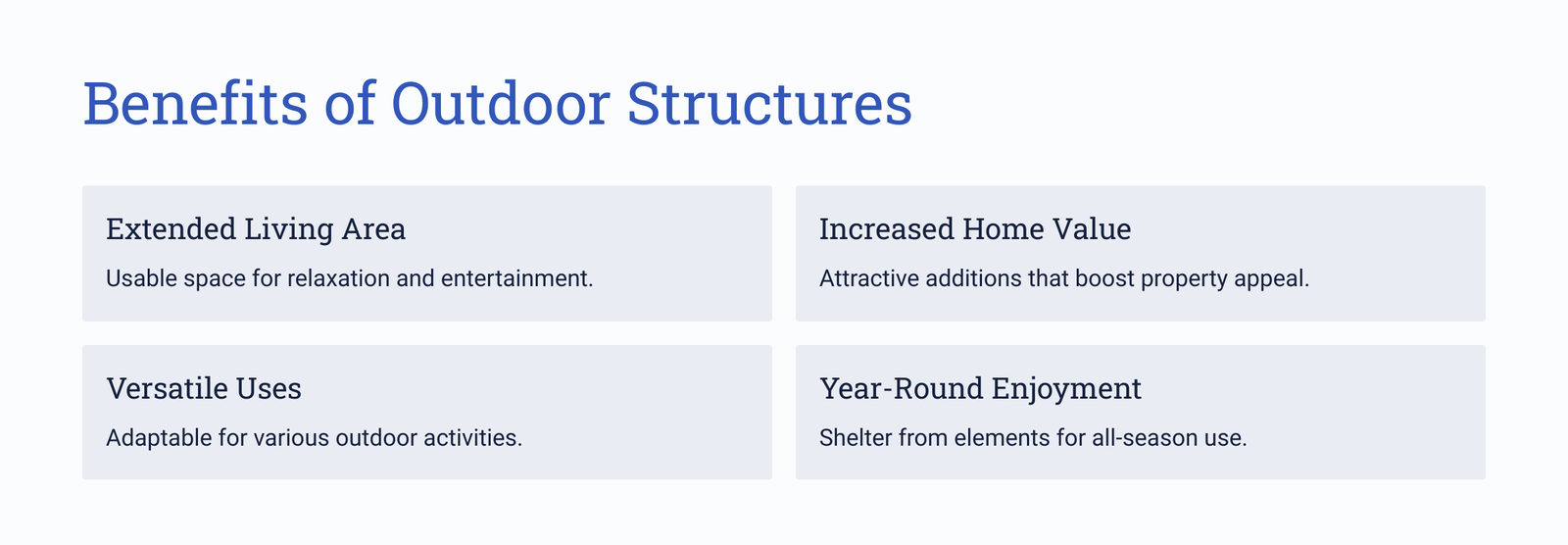 Benefits of Outdoor Structures

Extended Living Area

Usable space for relaxation and entertainment.

Increased Home Value

Attractive additions that boost property appeal.

Versatile Uses

Adaptable for various outdoor activities.

Year-Round Enjoyment

Shelter from elements for all-season use.